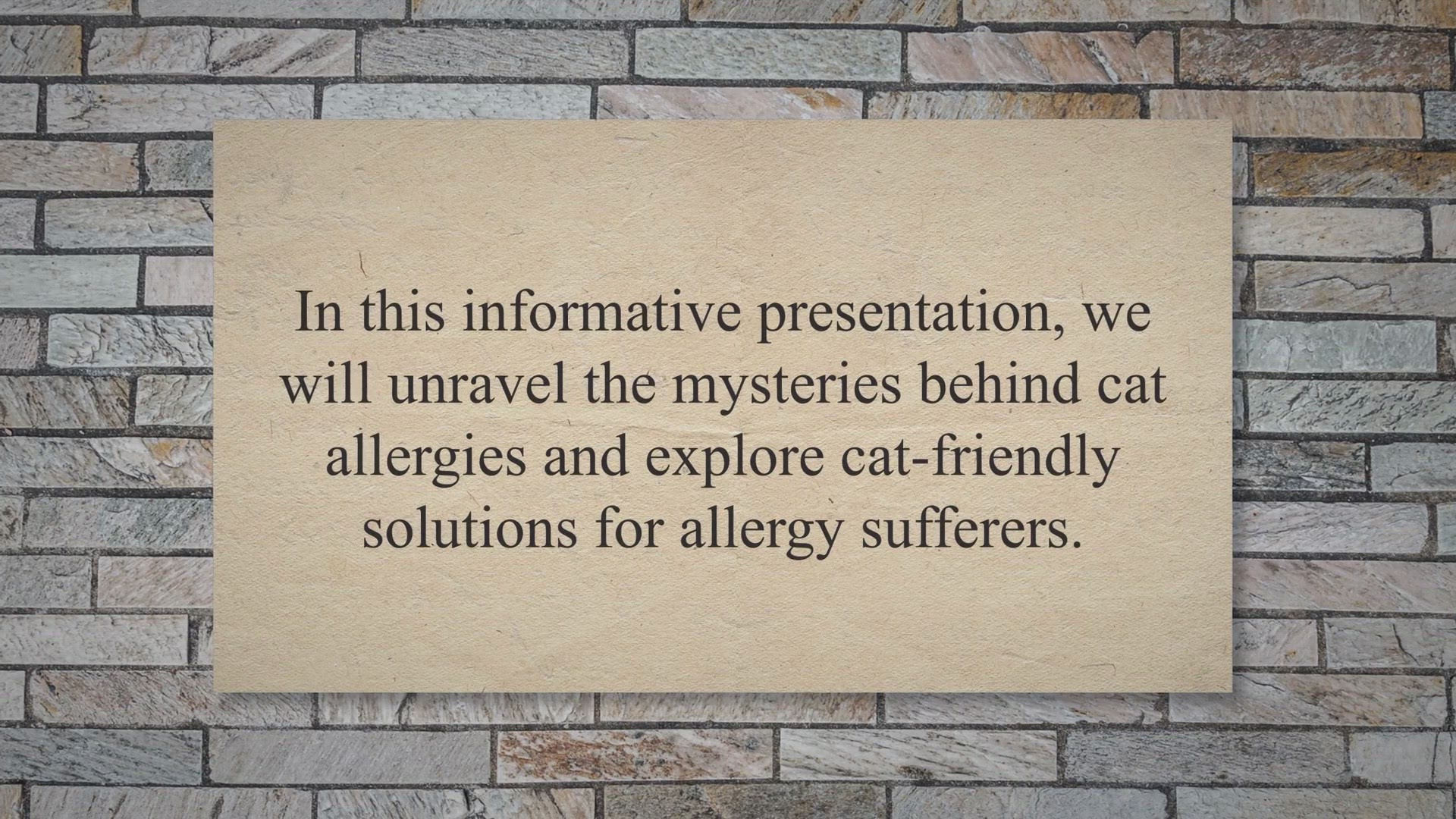 In this informative presentation, we will unravel the mysteries behind cat allergies and explore cat-friendly solutions for allergy sufferers.